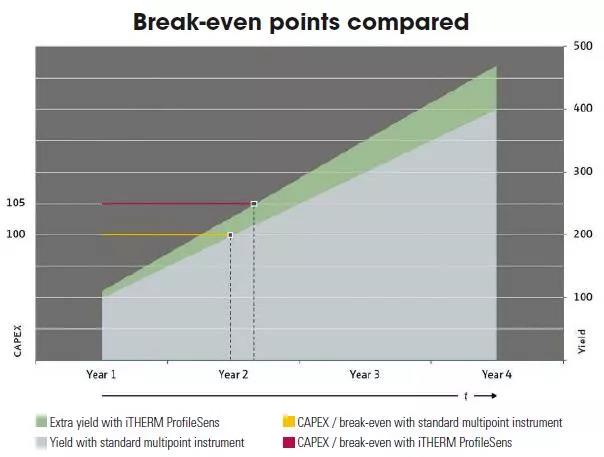 Break-even points compared

105
100
CAPEX

500
400
300
200
100
Yield

Year 1
Year 2
Year 3
Year 4

t

Extra yield with iTHERM ProfileSens
Yield with standard multipoint instrument
CAPEX / break-even with standard multipoint instrument
CAPEX / break-even with iTHERM ProfileSens